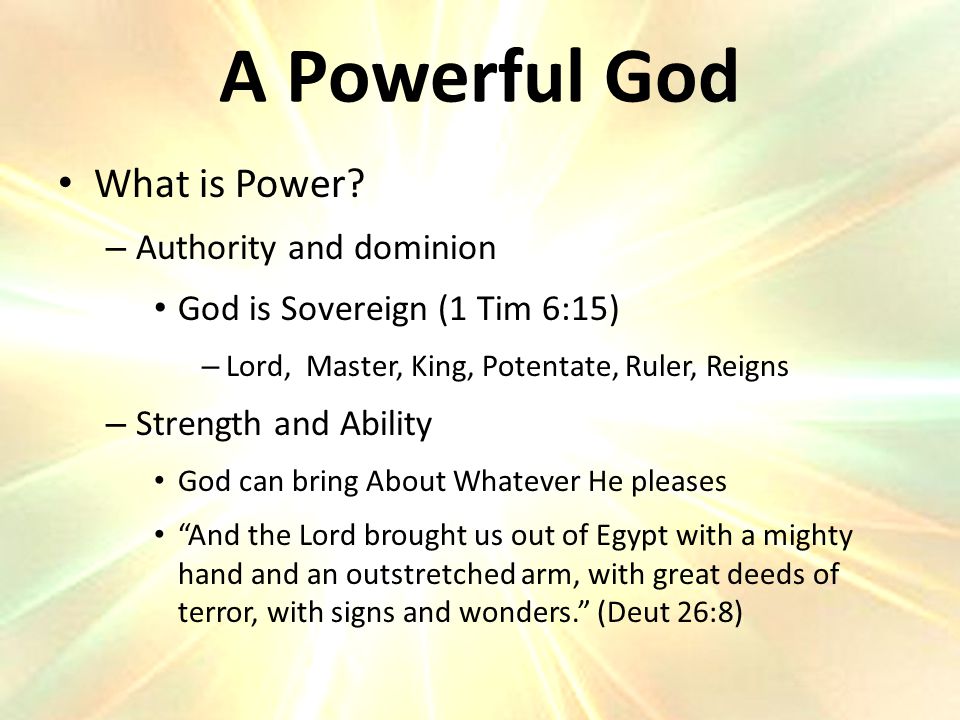 A Powerful God

• What is Power?
– Authority and dominion
• God is Sovereign (1 Tim 6:15)
– Lord, Master, King, Potentate, Ruler, Reigns
– Strength and Ability
• God can bring About Whatever He pleases
• “And the Lord brought us out of Egypt with a mighty hand and an outstretched arm, with great deeds of terror, with signs and wonders.” (Deut 26:8)